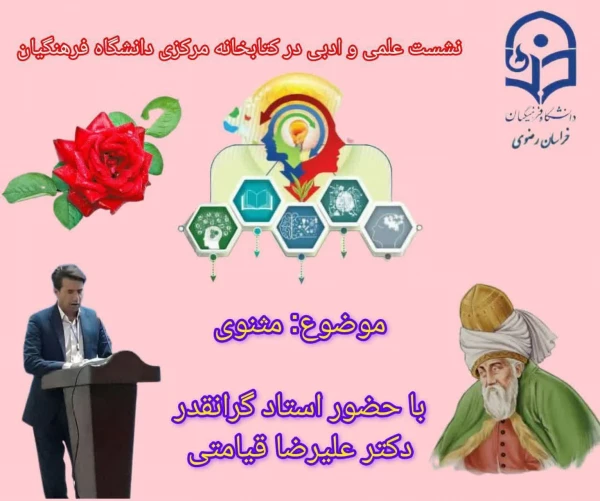 نشست علمی و ادبی در کتابخانه مرکزی دانشگاه فرهنگیان

دانشگاه فرهنگیان
خراسان رضوی

موضوع: مثنوی

با حضور استاد گرانقدر
دکتر علیرضا قیامتی